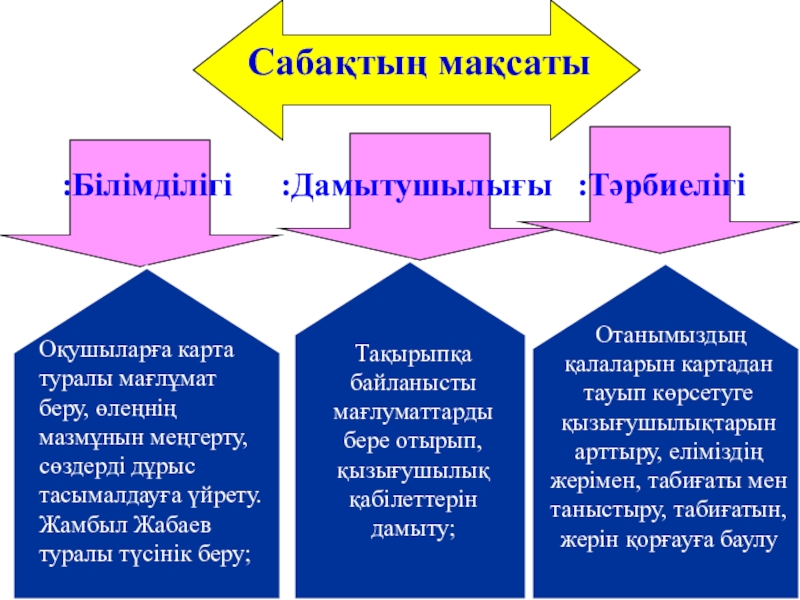 Сабақтың мақсаты

:Білімділігі

:Дамытушылығы

:Тәрбиелігі

Оқушыларға карта туралы мағлұмат беру, өлеңнің мазмұнын меңгерту, сөздерді дұрыс тасымалдауға үйрету. Жамбыл Жабаев туралы түсінік беру;

Тақырыпқа байланысты мағлуматтарды бере отырып, қызығушылық қабілеттерін дамыту;

Отанымыздың қалаларын картадан тауып көрсетуге қызығушылықтарын арттыру, еліміздің жерімен, табиғаты мен таныстыру, табиғатын, жерін қорғауға баулу